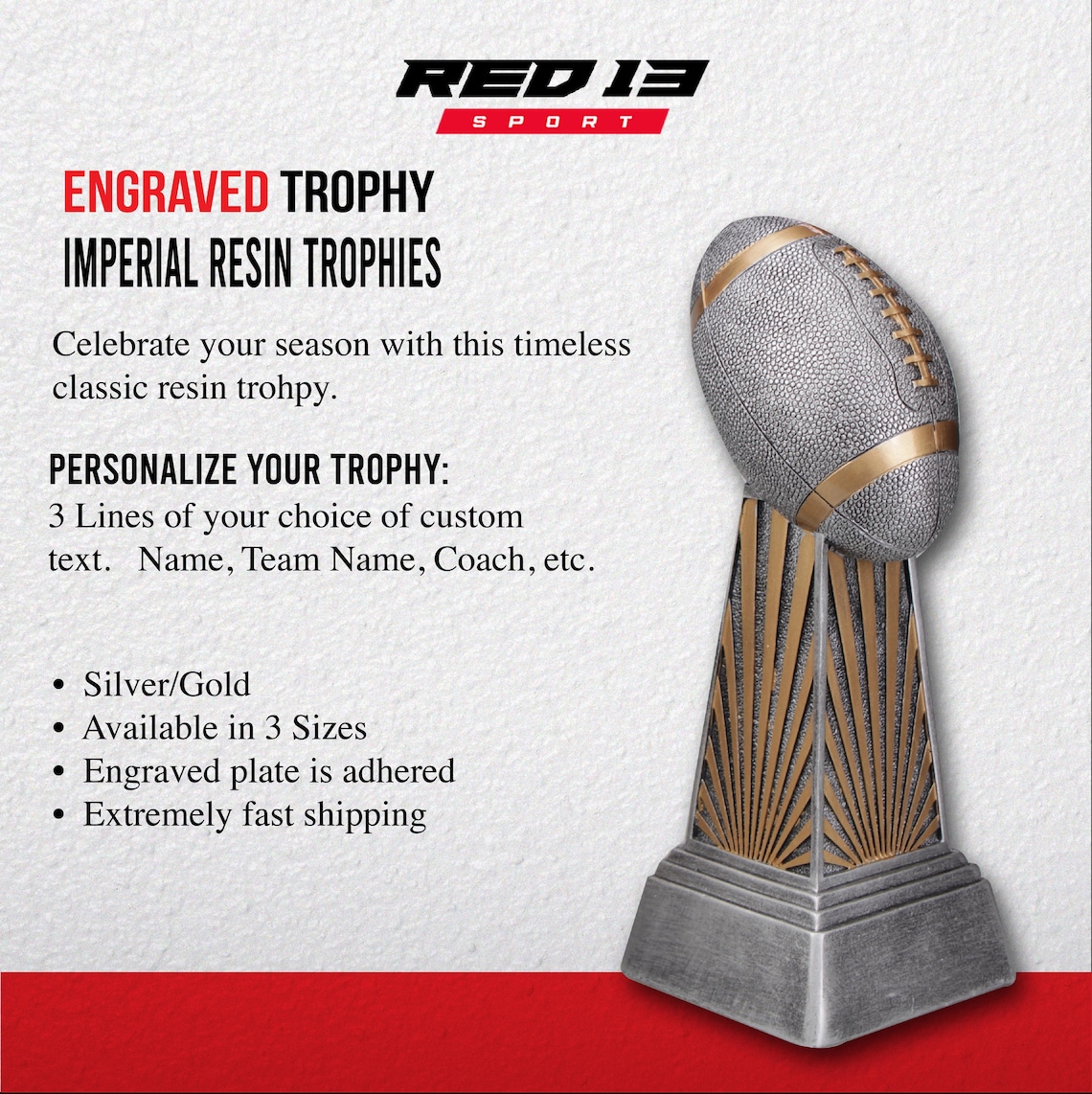 RED 13
SPORT

ENGRAVED TROPHY
IMPERIAL RESIN TROPHIES

Celebrate your season with this timeless classic resin trohpy.

PERSONALIZE YOUR TROPHY:
3 Lines of your choice of custom text. Name, Team Name, Coach, etc.

• Silver/Gold
• Available in 3 Sizes
• Engraved plate is adhered
• Extremely fast shipping